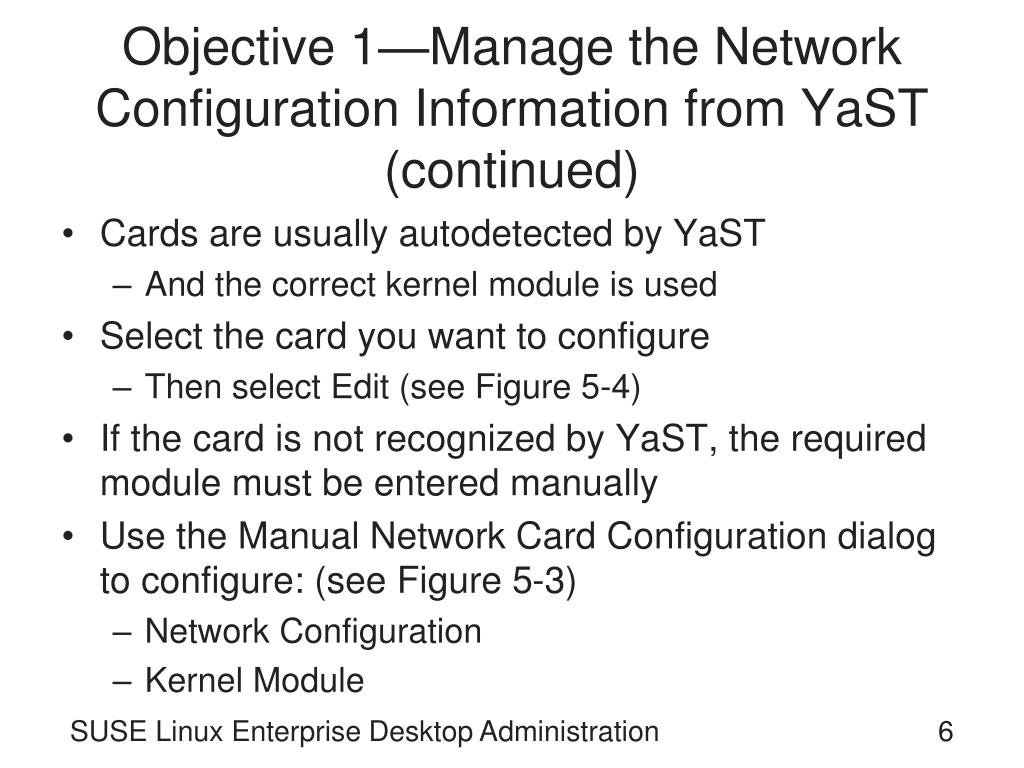 Objective 1—Manage the Network Configuration Information from YaST (continued)

• Cards are usually autodetected by YaST
– And the correct kernel module is used
• Select the card you want to configure
– Then select Edit (see Figure 5-4)
• If the card is not recognized by YaST, the required module must be entered manually
• Use the Manual Network Card Configuration dialog to configure: (see Figure 5-3)
– Network Configuration
– Kernel Module

SUSE Linux Enterprise Desktop Administration

6